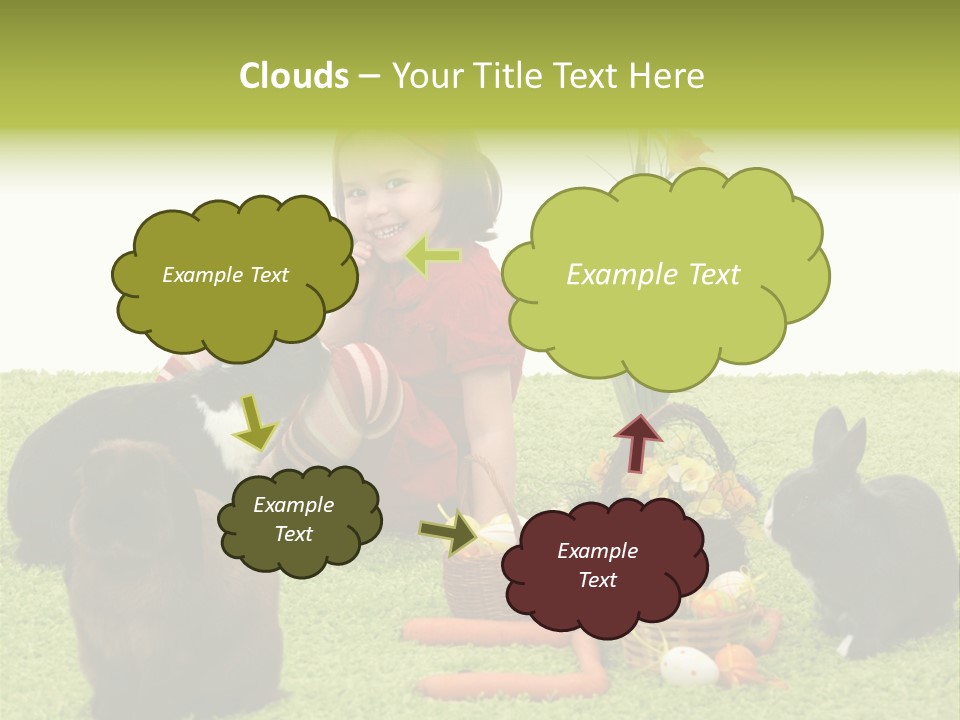 Clouds – Your Title Text Here

Example Text

Example Text

Example Text

Example Text